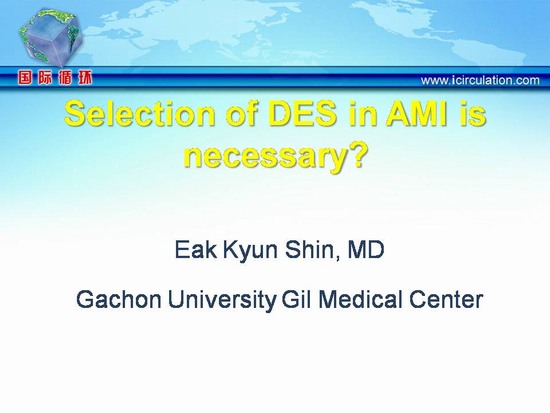 国际循环

www.icirculation.com

Selection of DES in AMI is necessary?

Eak Kyun Shin, MD

Gachon University Gil Medical Center